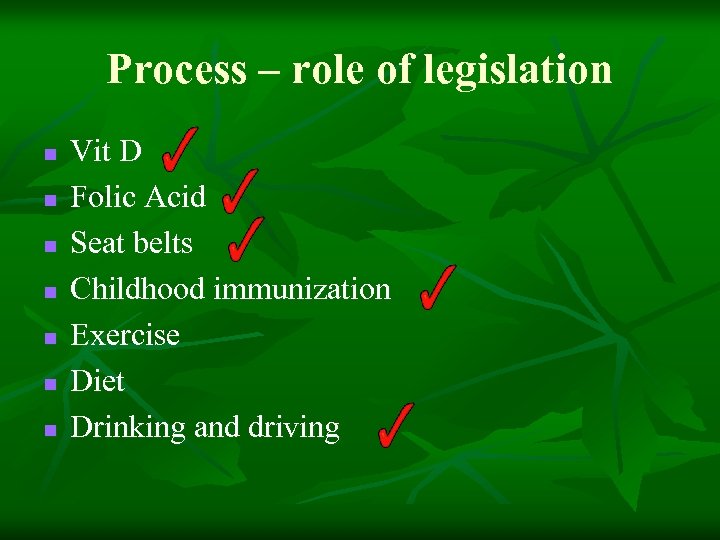 Process – role of legislation

- Vit D ✓
- Folic Acid ✓
- Seat belts ✓
- Childhood immunization ✓
- Exercise
- Diet
- Drinking and driving ✓